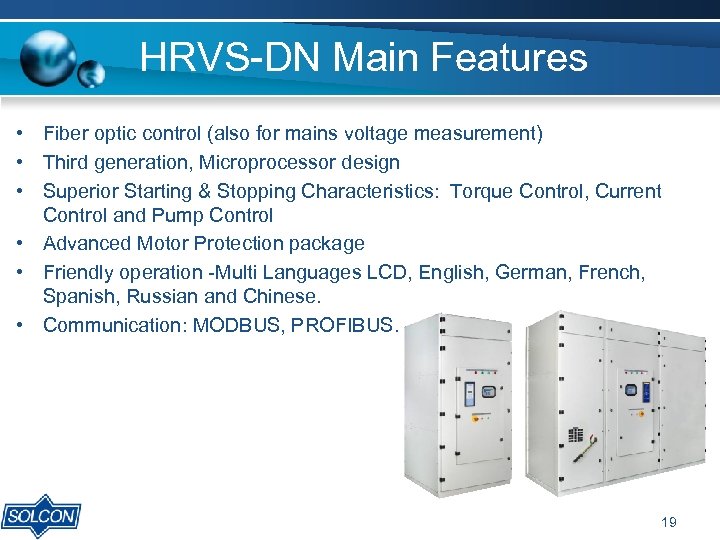 HRVS-DN Main Features

• Fiber optic control (also for mains voltage measurement)
• Third generation, Microprocessor design
• Superior Starting & Stopping Characteristics: Torque Control, Current Control and Pump Control
• Advanced Motor Protection package
• Friendly operation -Multi Languages LCD, English, German, French, Spanish, Russian and Chinese.
• Communication: MODBUS, PROFIBUS.

SOLCON

19